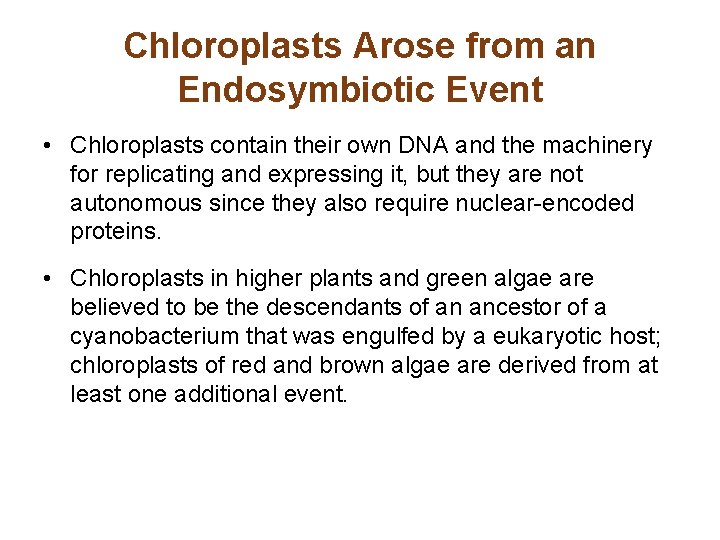 Chloroplasts Arose from an Endosymbiotic Event

• Chloroplasts contain their own DNA and the machinery for replicating and expressing it, but they are not autonomous since they also require nuclear-encoded proteins.

• Chloroplasts in higher plants and green algae are believed to be the descendants of an ancestor of a cyanobacterium that was engulfed by a eukaryotic host; chloroplasts of red and brown algae are derived from at least one additional event.